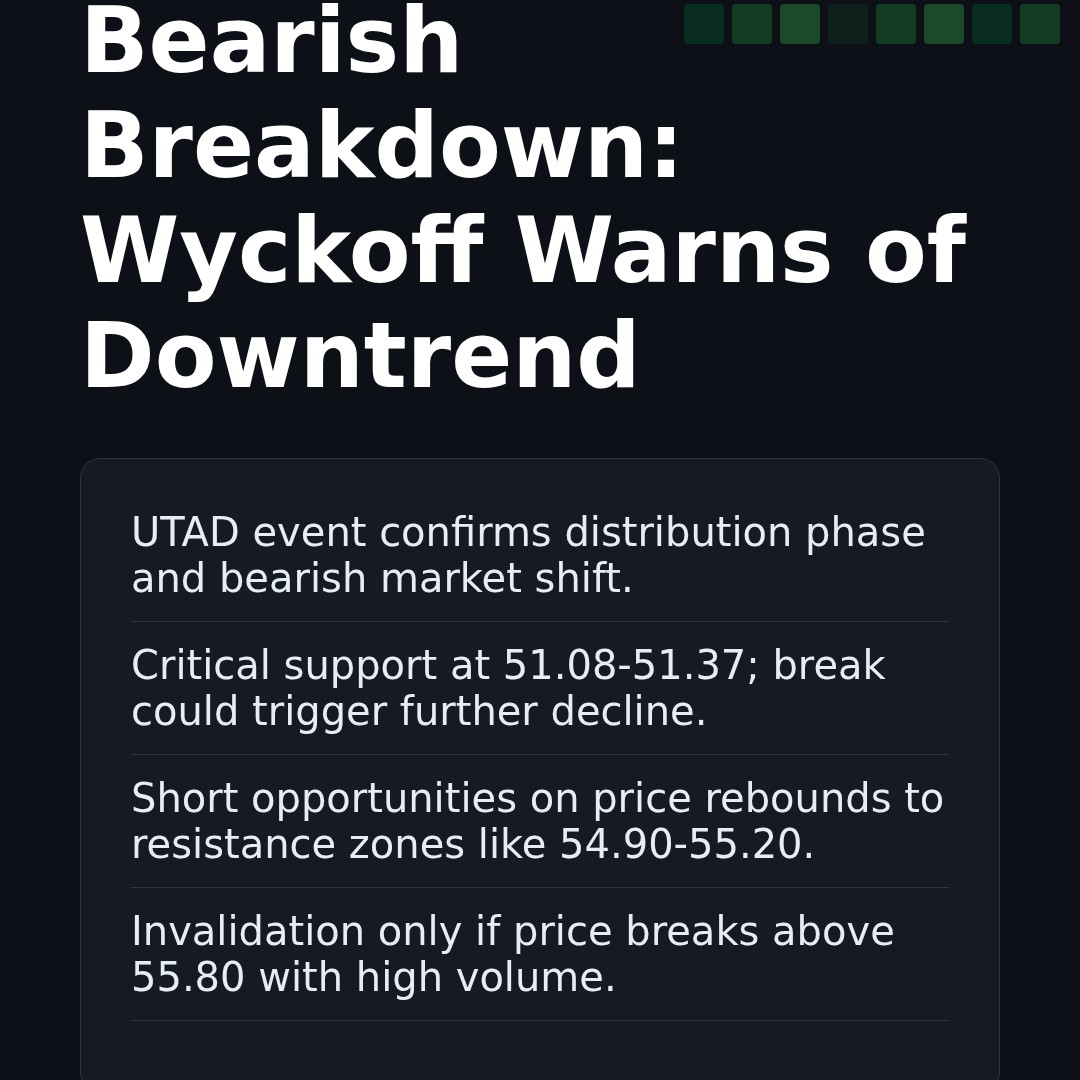 Bearish Breakdown: Wyckoff Warns of Downtrend

UTAD event confirms distribution phase and bearish market shift.

Critical support at 51.08-51.37; break could trigger further decline.

Short opportunities on price rebounds to resistance zones like 54.90-55.20.

Invalidation only if price breaks above 55.80 with high volume.